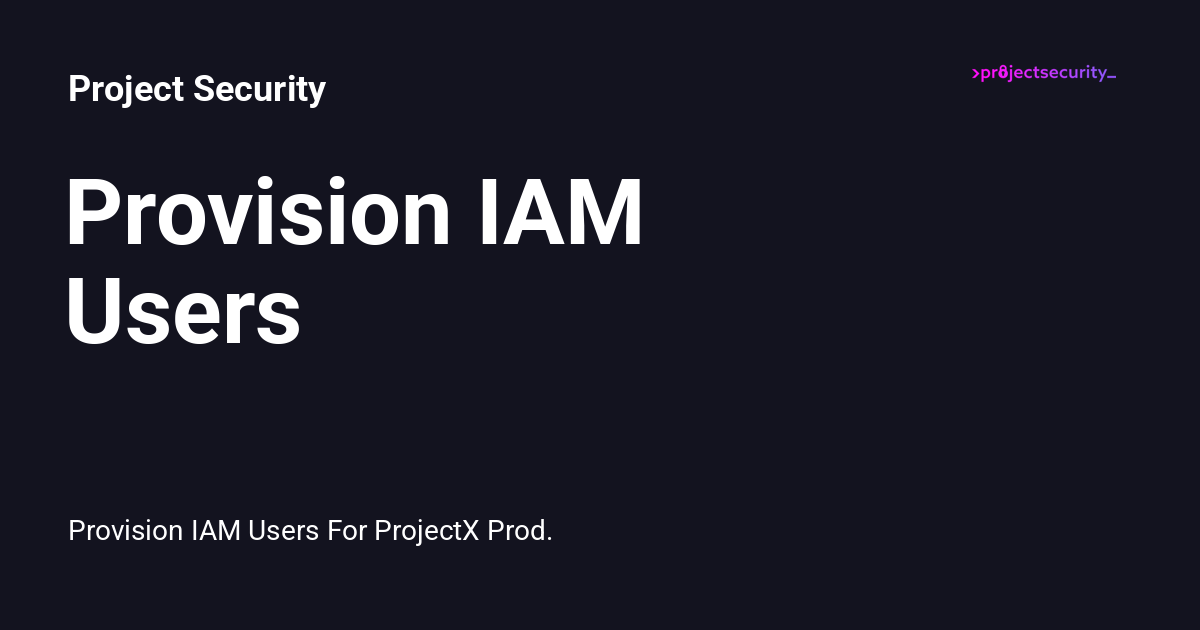 Project Security

>projectsecurity_

Provision IAM Users

Provision IAM Users For ProjectX Prod.